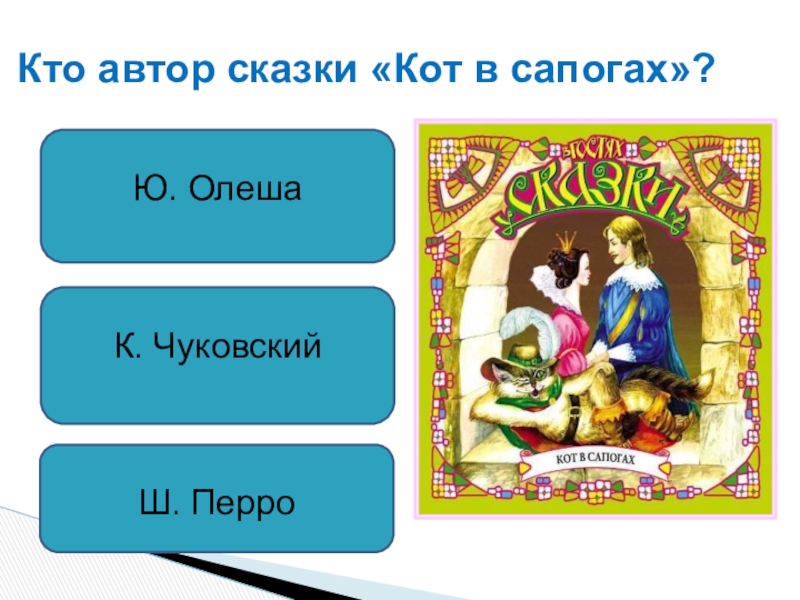 Кто автор сказки «Кот в сапогах»?

Ю. Олеша

К. Чуковский

Ш. Перро

В ГОСТЯХ

СКАЗКИ

КОТ В САПОГАХ